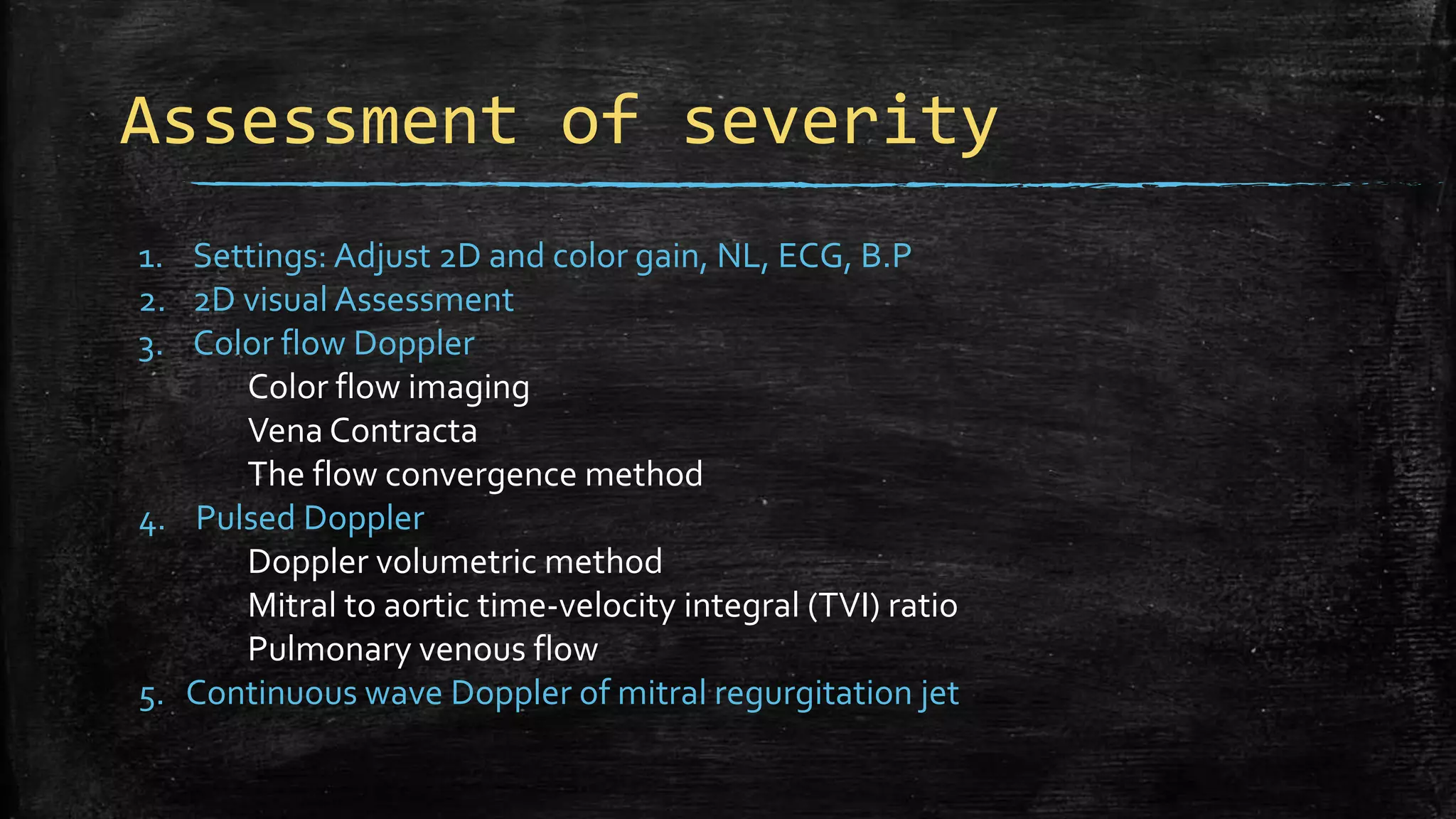 Assessment of severity

1. Settings: Adjust 2D and color gain, NL, ECG, B.P
2. 2D visual Assessment
3. Color flow Doppler
Color flow imaging
Vena Contracta
The flow convergence method
4. Pulsed Doppler
Doppler volumetric method
Mitral to aortic time-velocity integral (TVI) ratio
Pulmonary venous flow
5. Continuous wave Doppler of mitral regurgitation jet